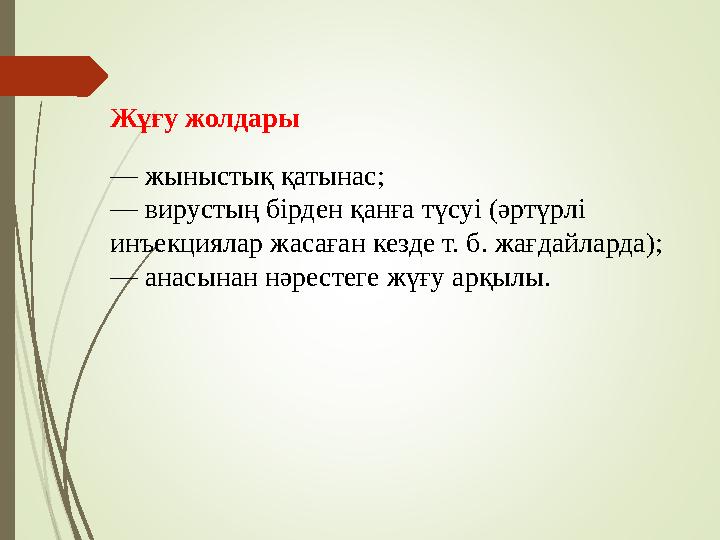 Жұғу жолдары

— жыныстық қатынас;
— вирустың бірден қанға түсуі (әртүрлі инъекциялар жасаған кезде т. б. жағдайларда);
— анасынан нәрестеге жұғу арқылы.